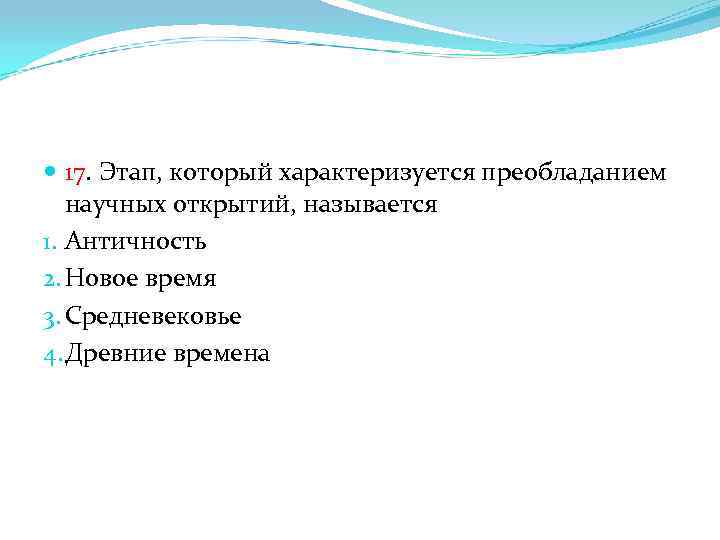 17. Этап, который характеризуется преобладанием научных открытий, называется

1. Античность
2. Новое время
3. Средневековье
4. Древние времена